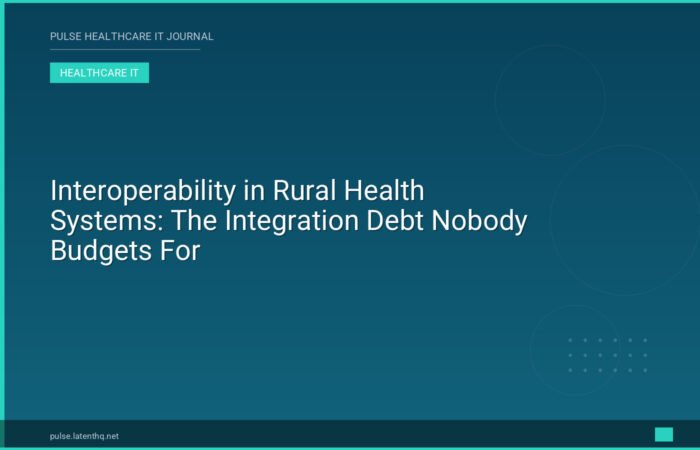 PULSE HEALTHCARE IT JOURNAL

HEALTHCARE IT

Interoperability in Rural Health Systems: The Integration Debt Nobody Budgets For

pulse.latenthq.net